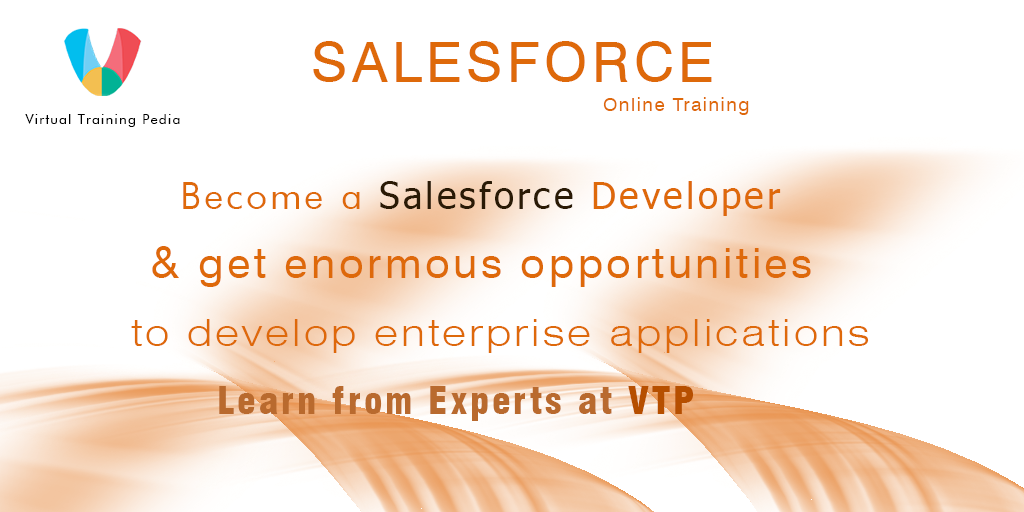 Virtual Training Pedia

SALESFORCE

Online Training

Become a Salesforce Developer

& get enormous opportunities

to develop enterprise applications

Learn from Experts at VTP